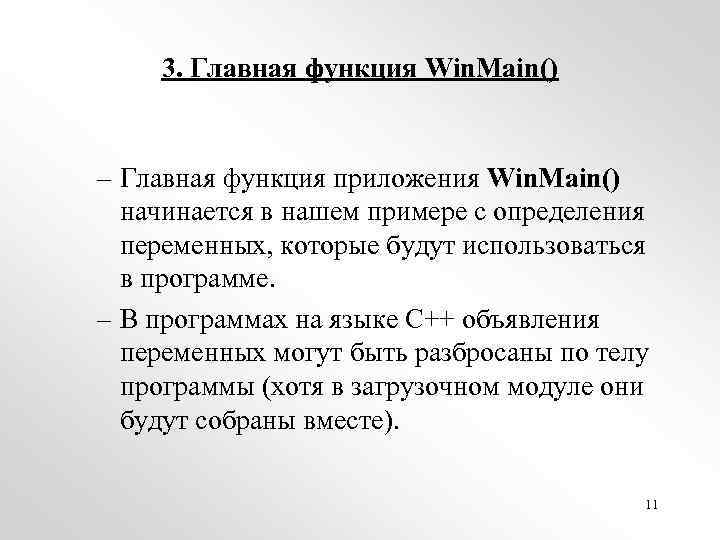 3. Главная функция WinMain()

– Главная функция приложения WinMain() начинается в нашем примере с определения переменных, которые будут использоваться в программе.

– В программах на языке C++ объявления переменных могут быть разбросаны по телу программы (хотя в загрузочном модуле они будут собраны вместе).

11